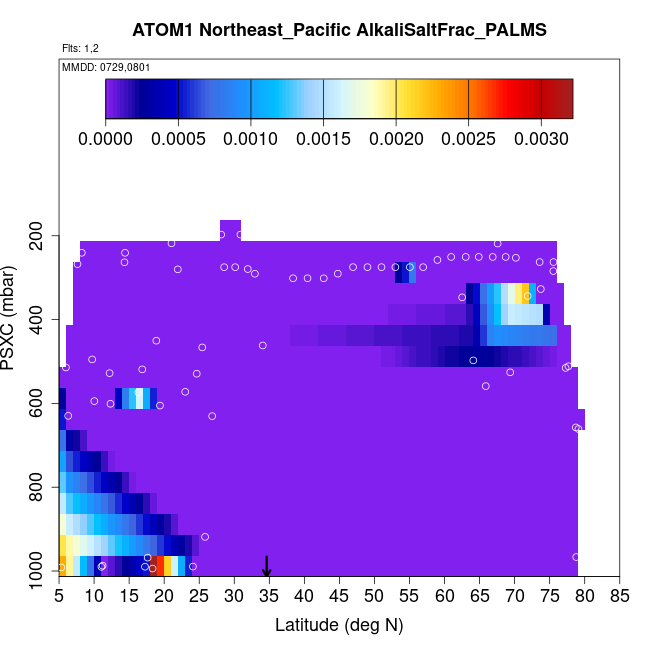 ATOM1 Northeast_Pacific AlkaliSaltFrac_PALMS

Flts: 1,2

MMDD: 0729,0801

0.0000 0.0005 0.0010 0.0015 0.0020 0.0025 0.0030

PSXC (mbar)

200
400
600
800
1000

5 10 15 20 25 30 35 40 45 50 55 60 65 70 75 80 85

Latitude (deg N)